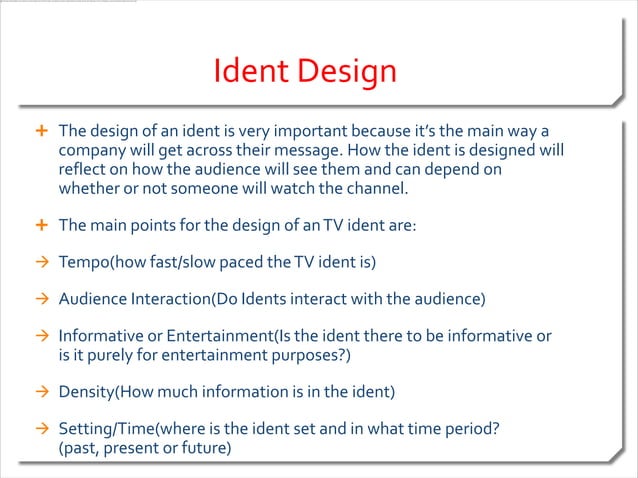 Ident Design

+ The design of an ident is very important because it's the main way a company will get across their message. How the ident is designed will reflect on how the audience will see them and can depend on whether or not someone will watch the channel.

+ The main points for the design of an TV ident are:

→ Tempo(how fast/slow paced the TV ident is)

→ Audience Interaction(Do Idents interact with the audience)

→ Informative or Entertainment(Is the ident there to be informative or is it purely for entertainment purposes?)

→ Density(How much information is in the ident)

→ Setting/Time(where is the ident set and in what time period? (past, present or future)